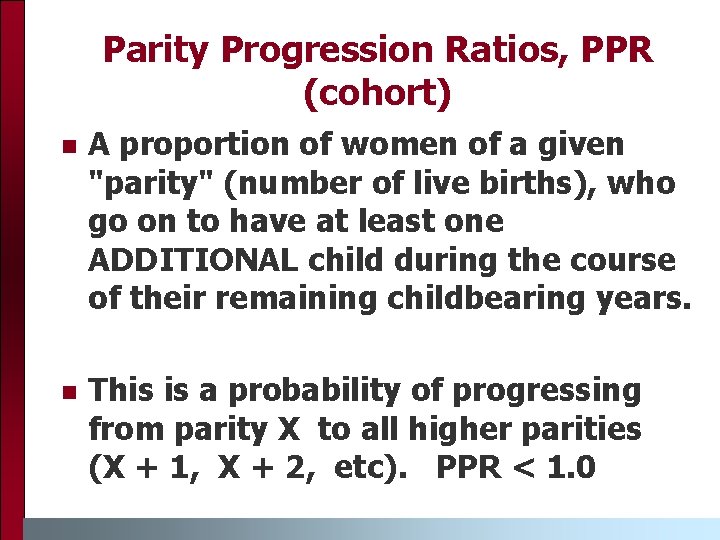 Parity Progression Ratios, PPR (cohort)

A proportion of women of a given "parity" (number of live births), who go on to have at least one ADDITIONAL child during the course of their remaining childbearing years.

This is a probability of progressing from parity X to all higher parities (X + 1, X + 2, etc). PPR < 1.0